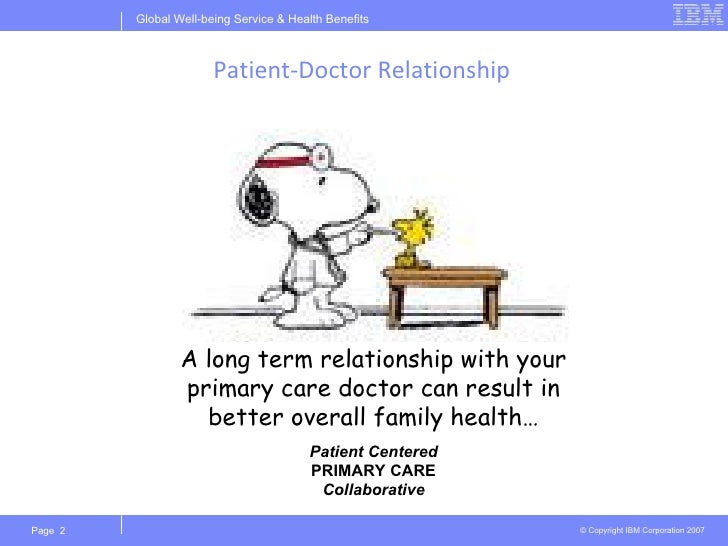 Global Well-being Service & Health Benefits

IBM

Patient-Doctor Relationship

A long term relationship with your primary care doctor can result in better overall family health…

Patient Centered
PRIMARY CARE
Collaborative

Page 2

© Copyright IBM Corporation 2007